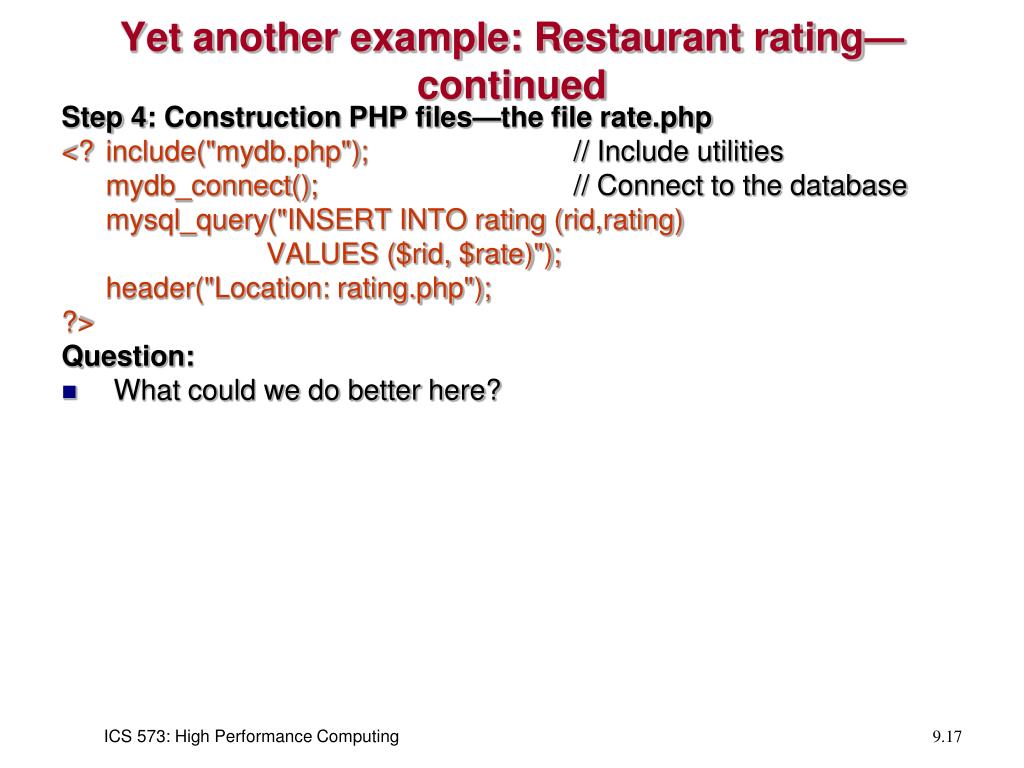 Yet another example: Restaurant rating—continued

Step 4: Construction PHP files—the file rate.php

<? include("mydb.php"); // Include utilities
mydb_connect(); // Connect to the database
mysql_query("INSERT INTO rating (rid,rating)
VALUES ($rid, $rate)");
header("Location: rating.php");
?>

Question:

What could we do better here?

ICS 573: High Performance Computing

9.17